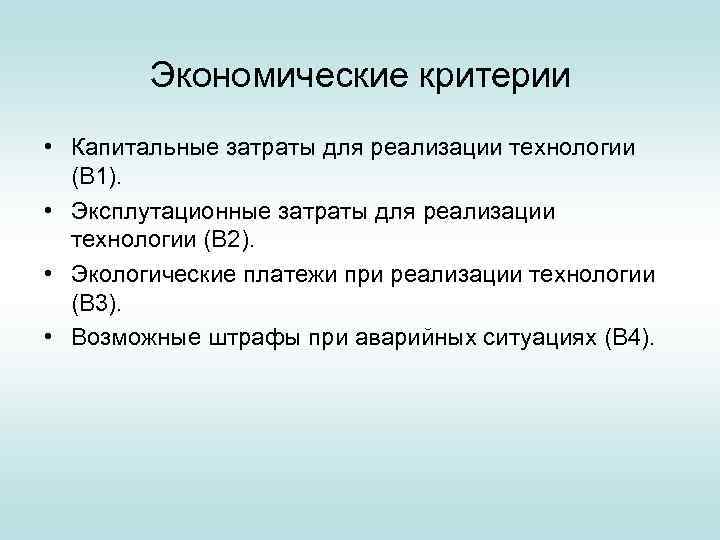 Экономические критерии

• Капитальные затраты для реализации технологии (В1).
• Эксплутационные затраты для реализации технологии (В2).
• Экологические платежи при реализации технологии (В3).
• Возможные штрафы при аварийных ситуациях (В4).